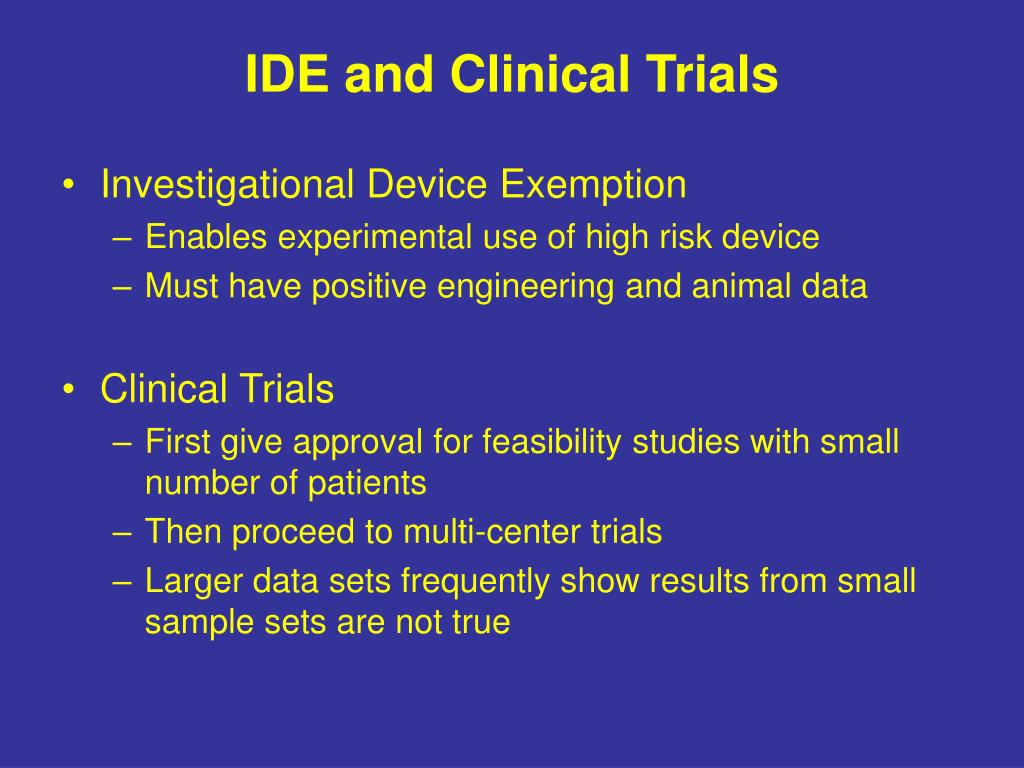 IDE and Clinical Trials

• Investigational Device Exemption
– Enables experimental use of high risk device
– Must have positive engineering and animal data

• Clinical Trials
– First give approval for feasibility studies with small number of patients
– Then proceed to multi-center trials
– Larger data sets frequently show results from small sample sets are not true